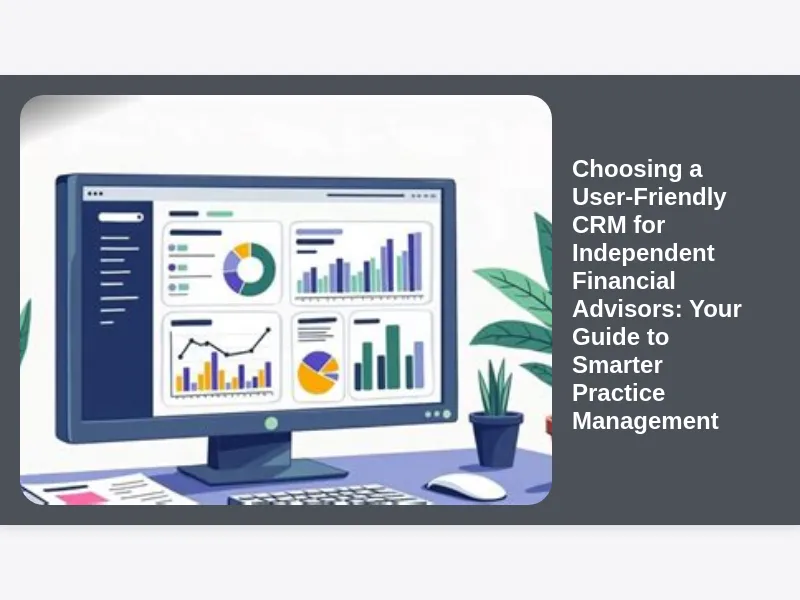 Choosing a User-Friendly CRM for Independent Financial Advisors: Your Guide to Smarter Practice Management